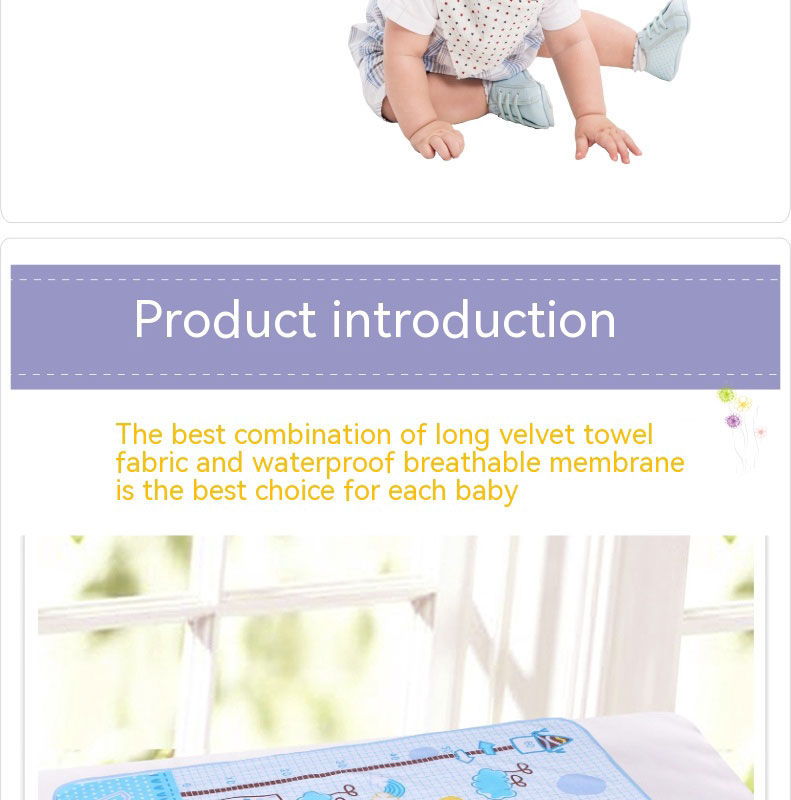 Product introduction

The best combination of long velvet towel fabric and waterproof breathable membrane is the best choice for each baby